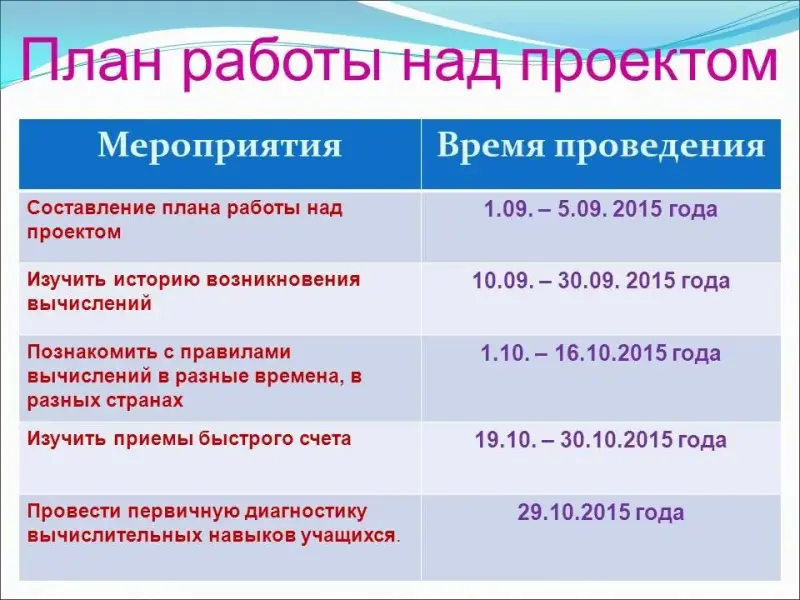 План работы над проектом

| Мероприятия | Время проведения |
|---|---|
| Составление плана работы над проектом | 1.09. – 5.09. 2015 года |
| Изучить историю возникновения вычислений | 10.09. – 30.09. 2015 года |
| Познакомить с правилами вычислений в разные времена, в разных странах | 1.10. – 16.10.2015 года |
| Изучить приемы быстрого счета | 19.10. – 30.10.2015 года |
| Провести первичную диагностику вычислительных навыков учащихся. | 29.10.2015 года |